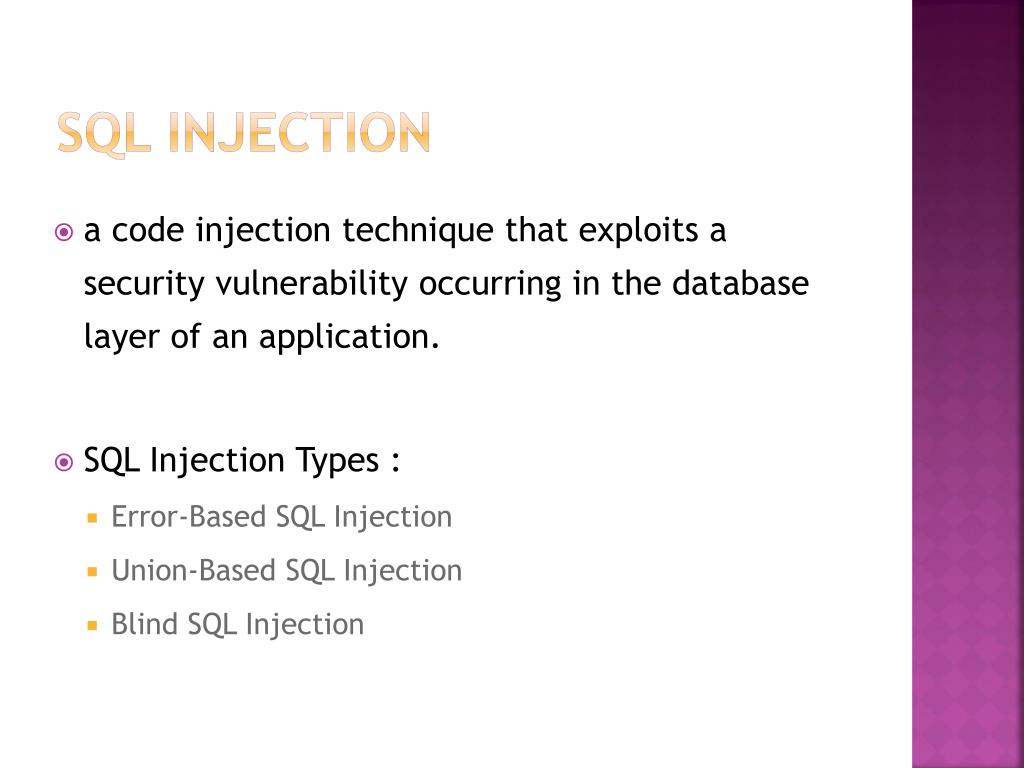 SQL INJECTION

a code injection technique that exploits a security vulnerability occurring in the database layer of an application.

SQL Injection Types :

Error-Based SQL Injection

Union-Based SQL Injection

Blind SQL Injection